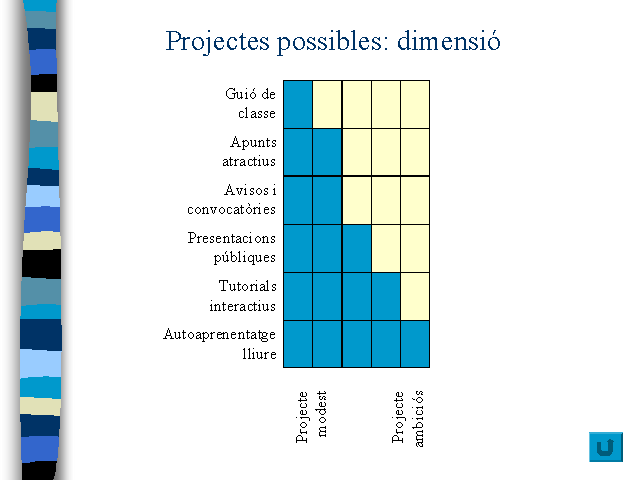 Projectes possibles: dimensió

Guió de classe

Apunts atractius

Avisos i convocatòries

Presentacions públiques

Tutorials interactius

Autoaprenentatge lliure

Projecte modest

Projecte ambiciós